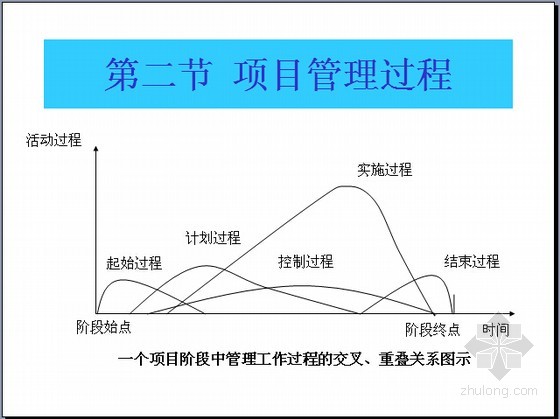 第二节 项目管理过程

活动过程

实施过程

计划过程

起始过程

控制过程

结束过程

阶段始点

阶段终点

时间

一个项目阶段中管理工作过程的交叉、重叠关系图示

zhulong.com